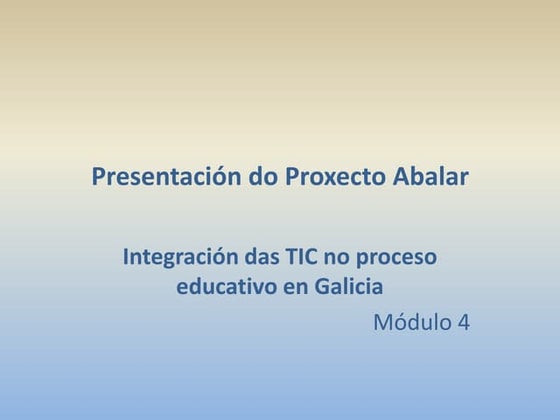 Presentación do Proxecto Abalar

Integración das TIC no proceso educativo en Galicia

Módulo 4